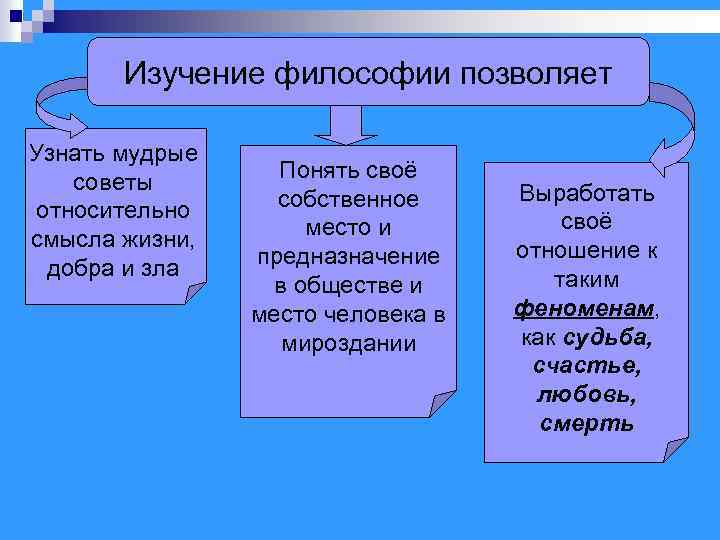 Изучение философии позволяет

Узнать мудрые советы относительно смысла жизни, добра и зла

Понять своё собственное место и предназначение в обществе и место человека в мироздании

Выработать своё отношение к таким феноменам, как судьба, счастье, любовь, смерть